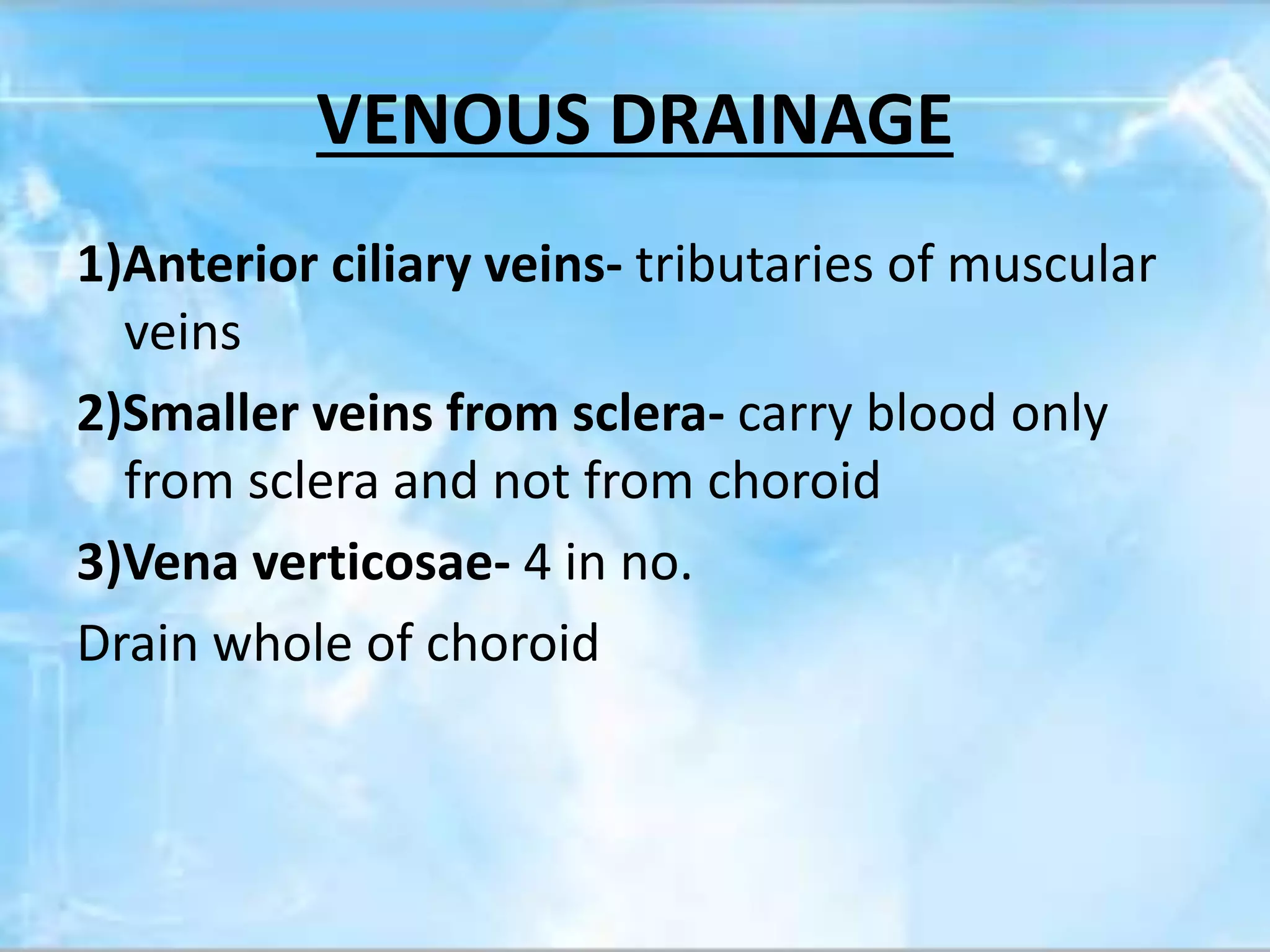 VENOUS DRAINAGE

1)Anterior ciliary veins- tributaries of muscular veins

2)Smaller veins from sclera- carry blood only from sclera and not from choroid

3)Vena verticosae- 4 in no.

Drain whole of choroid